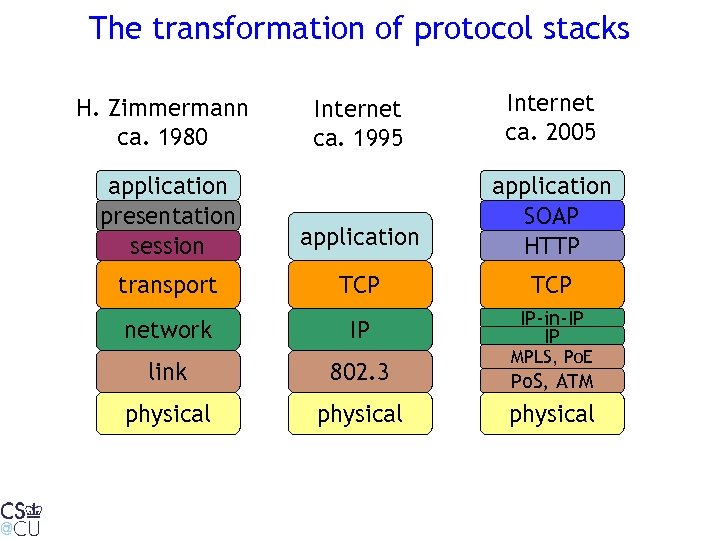 The transformation of protocol stacks

H. Zimmermann
ca. 1980

application
presentation
session
transport
network
link
physical

Internet
ca. 1995

application
TCP
IP
802.3
physical

Internet
ca. 2005

application
SOAP
HTTP
TCP
IP-in-IP
IP
MPLS, PoE
PoS, ATM
physical

CS
@CU